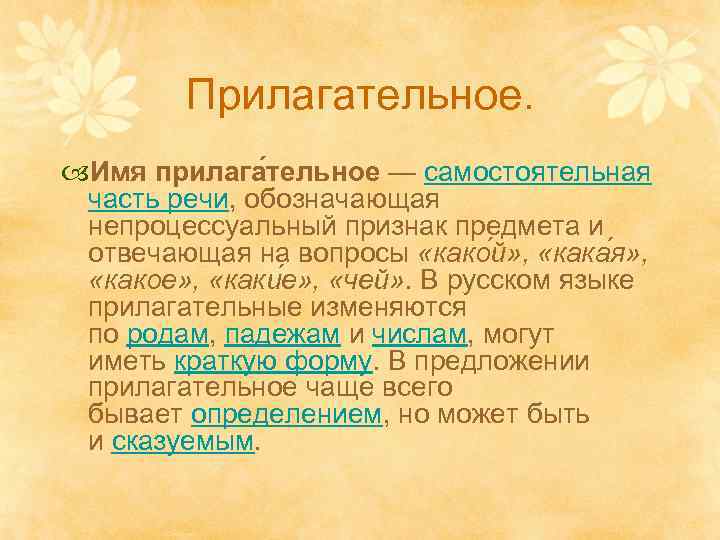 Прилагательное.

Имя прилага́тельное — самостоятельная часть речи, обозначающая непроцессуальный признак предмета и отвечающая на вопросы «како́й», «кака́я», «како́е», «каки́е», «чей». В русском языке прилагательные изменяются по родам, падежам и числам, могут иметь краткую форму. В предложении прилагательное чаще всего бывает определением, но может быть и сказуемым.